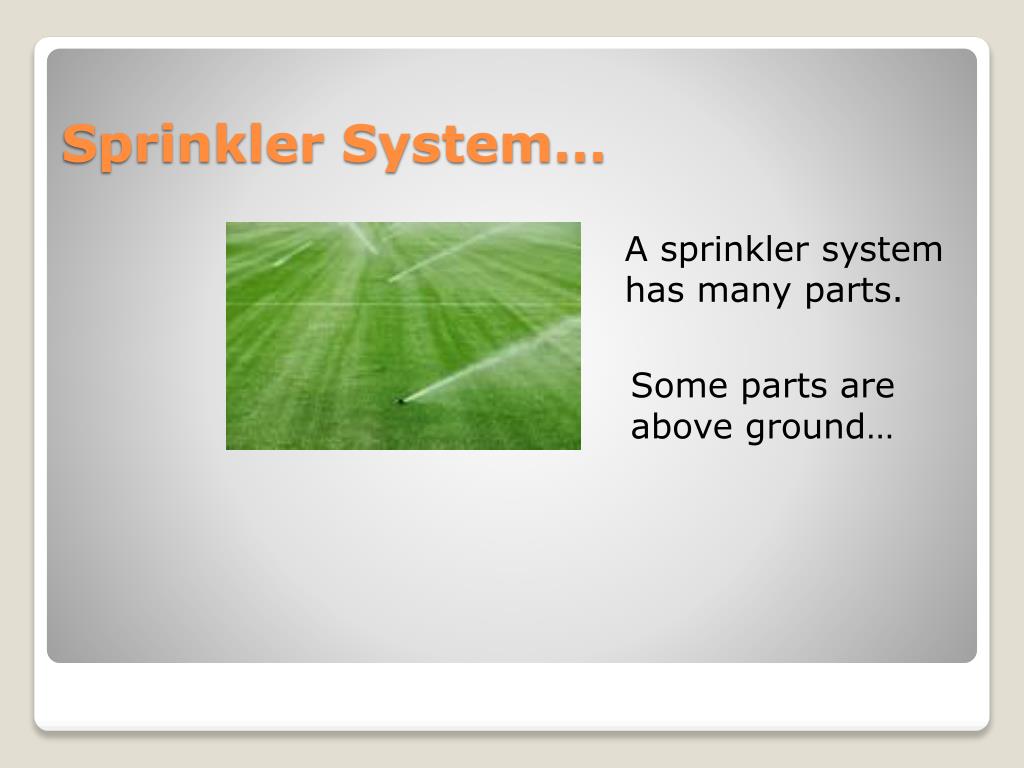 Sprinkler System…

A sprinkler system has many parts.

Some parts are above ground…